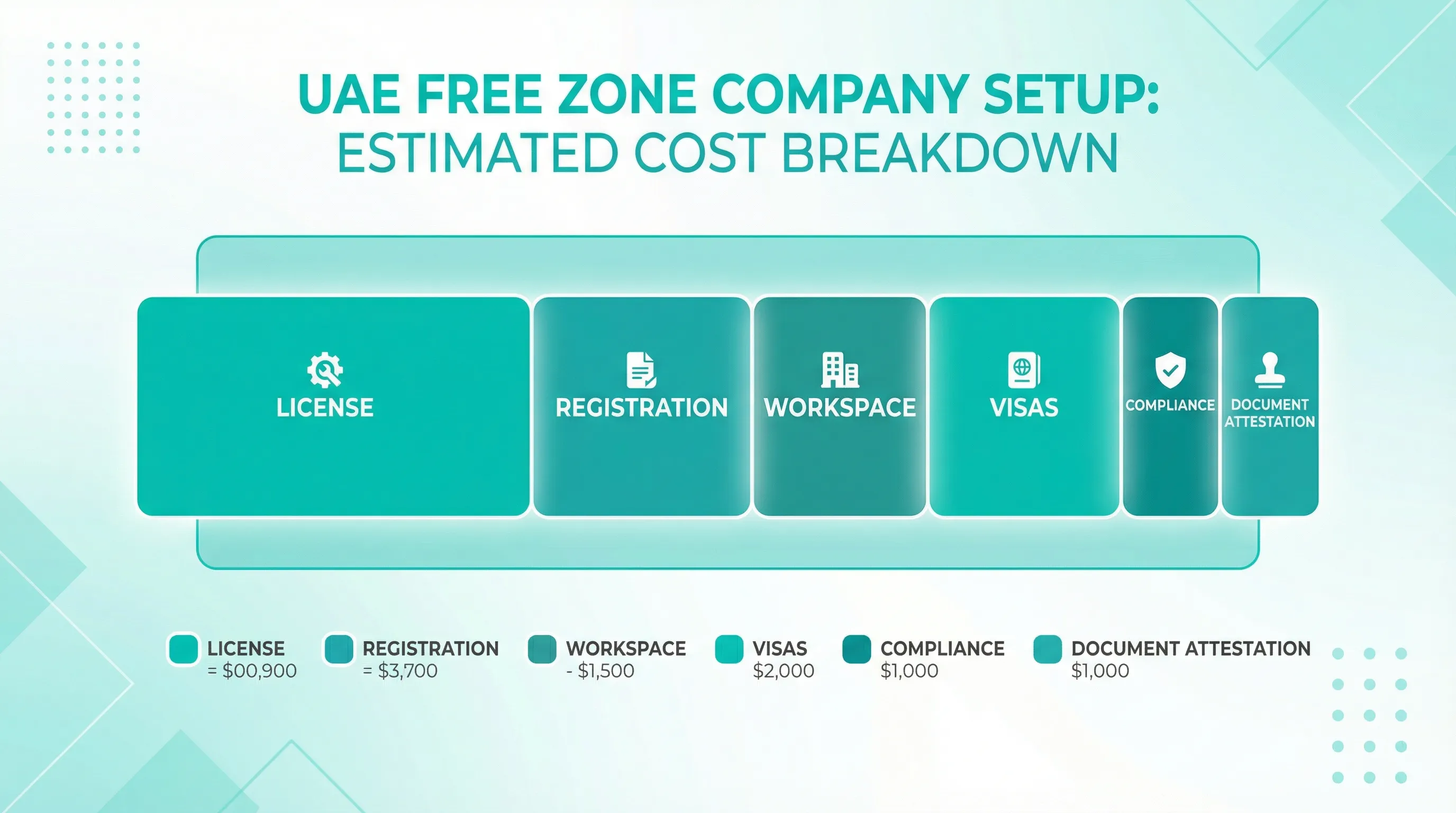 UAE FREE ZONE COMPANY SETUP:
ESTIMATED COST BREAKDOWN

LICENSE

REGISTRATION

WORKSPACE

VISAS

COMPLIANCE

DOCUMENT ATTESTATION

LICENSE
= $00,900

REGISTRATION
= $3,700

WORKSPACE
- $1,500

VISAS
$2,000

COMPLIANCE
$1,000

DOCUMENT ATTESTATION
$1,000